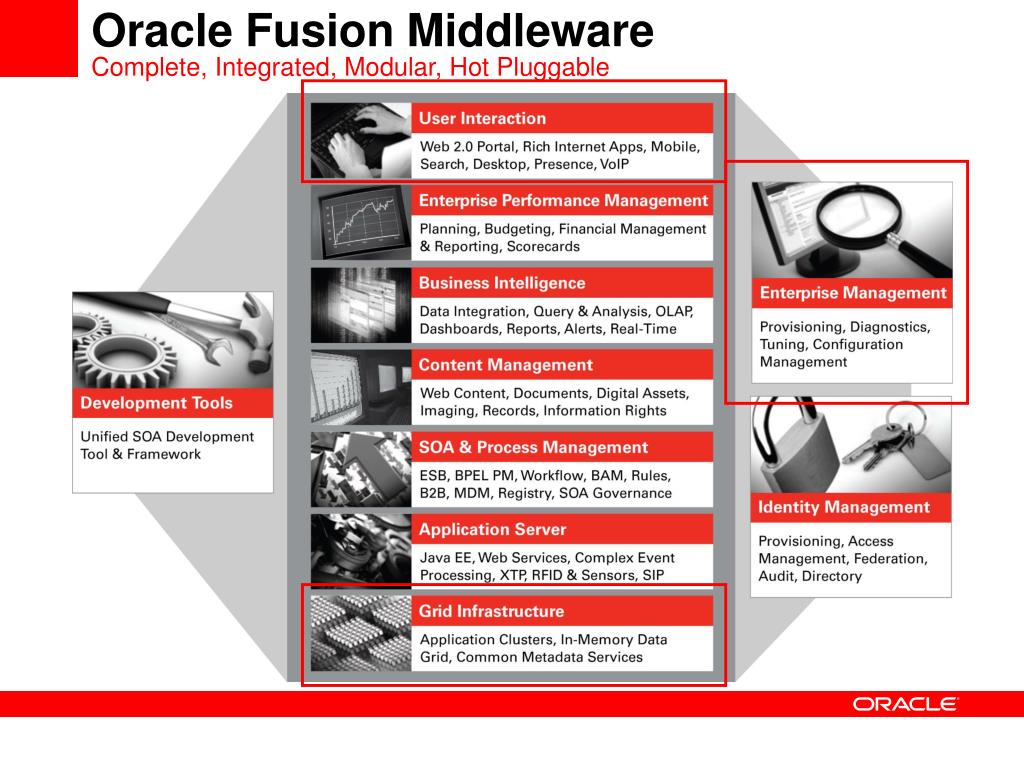 Oracle Fusion Middleware
Complete, Integrated, Modular, Hot Pluggable

Development Tools
Unified SOA Development Tool & Framework

User Interaction
Web 2.0 Portal, Rich Internet Apps, Mobile, Search, Desktop, Presence, VoIP

Enterprise Performance Management
Planning, Budgeting, Financial Management & Reporting, Scorecards

Business Intelligence
Data Integration, Query & Analysis, OLAP, Dashboards, Reports, Alerts, Real-Time

Content Management
Web Content, Documents, Digital Assets, Imaging, Records, Information Rights

SOA & Process Management
ESB, BPEL PM, Workflow, BAM, Rules, B2B, MDM, Registry, SOA Governance

Application Server
Java EE, Web Services, Complex Event Processing, XTP, RFID & Sensors, SIP

Grid Infrastructure
Application Clusters, In-Memory Data Grid, Common Metadata Services

Enterprise Management
Provisioning, Diagnostics, Tuning, Configuration Management

Identity Management
Provisioning, Access Management, Federation, Audit, Directory

ORACLE